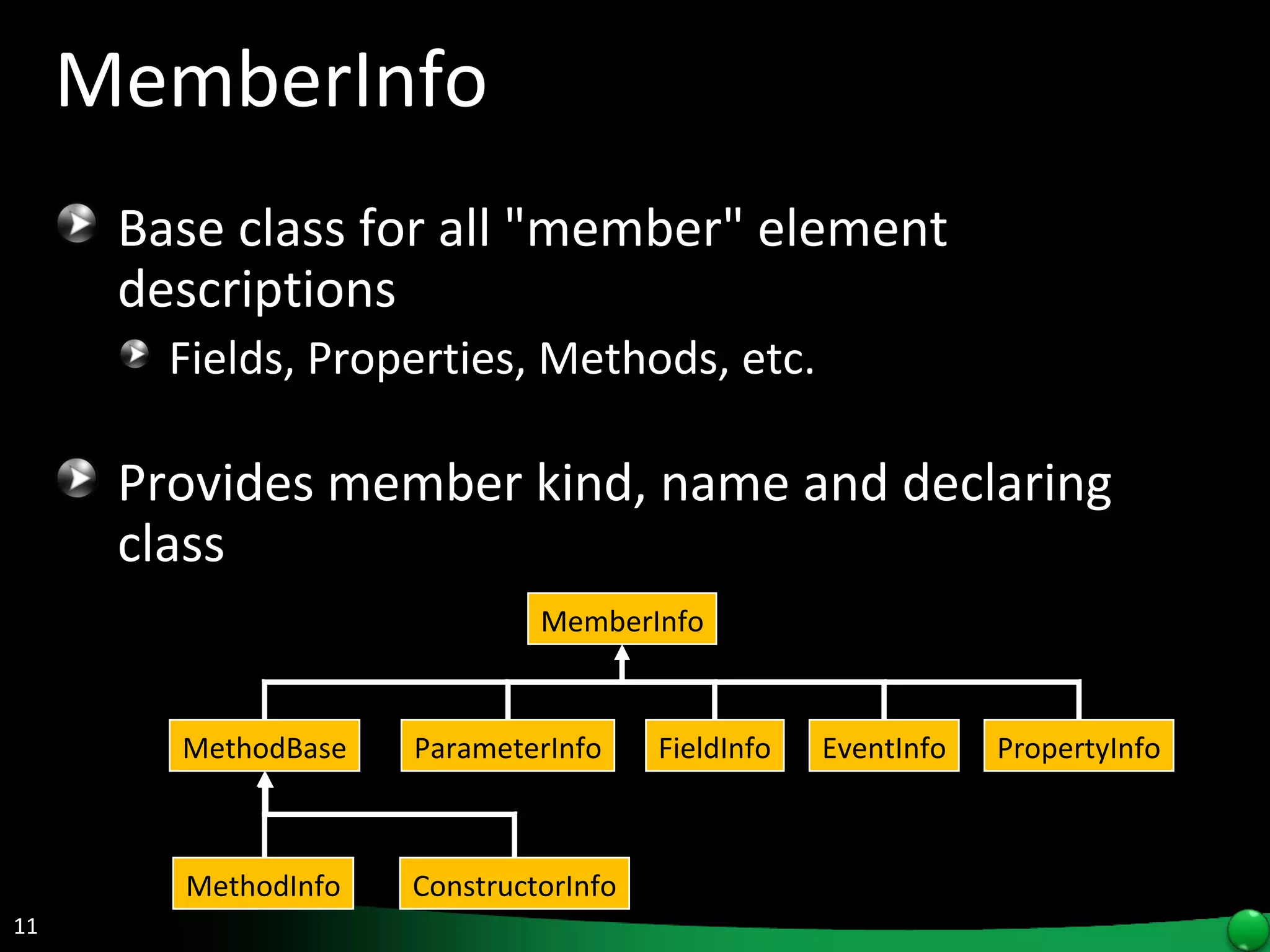 MemberInfo

Base class for all "member" element descriptions

Fields, Properties, Methods, etc.

Provides member kind, name and declaring class

MemberInfo

MethodBase

ParameterInfo

FieldInfo

EventInfo

PropertyInfo

MethodInfo

ConstructorInfo

11